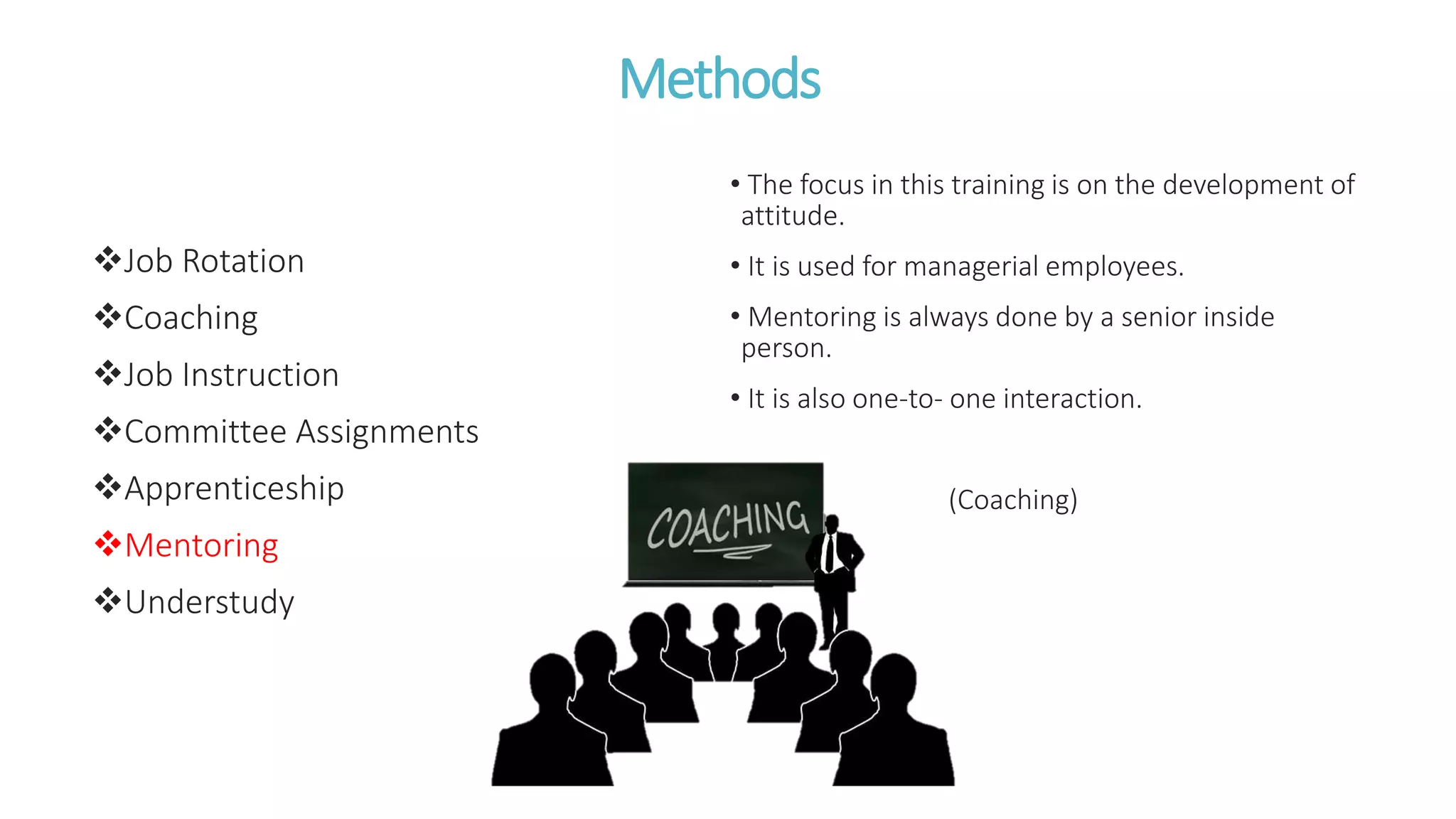 Methods

❖Job Rotation

❖Coaching

❖Job Instruction

❖Committee Assignments

❖Apprenticeship

❖Mentoring

❖Understudy

• The focus in this training is on the development of attitude.

• It is used for managerial employees.

• Mentoring is always done by a senior inside person.

• It is also one-to- one interaction.

COACHING

(Coaching)